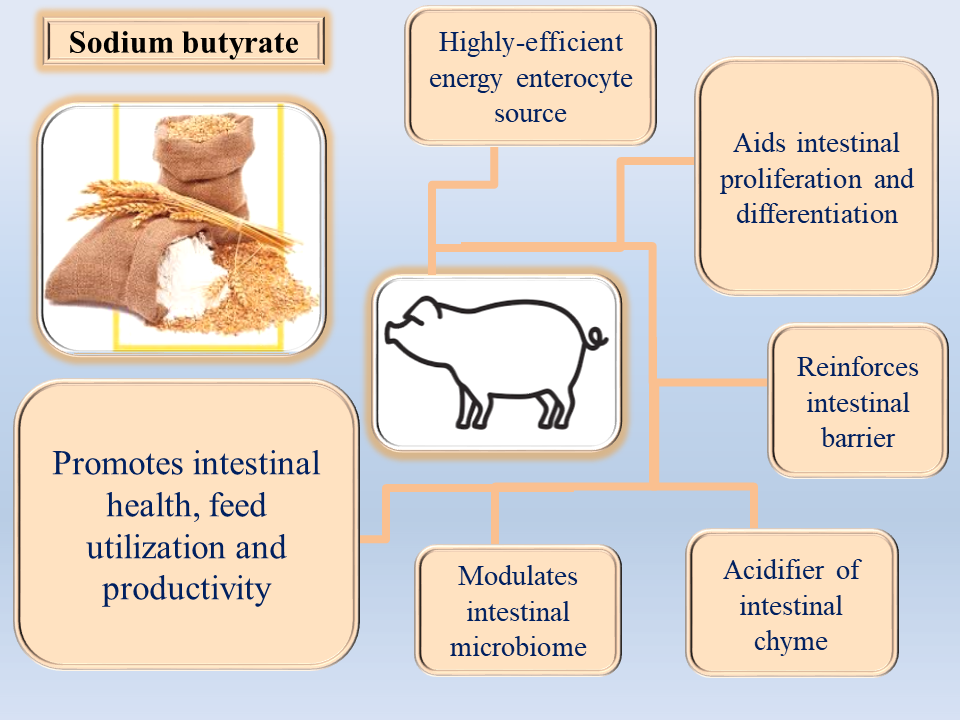 Sodium butyrate

Highly-efficient energy enterocyte source

Aids intestinal proliferation and differentiation

Reinforces intestinal barrier

Promotes intestinal health, feed utilization and productivity

Modulates intestinal microbiome

Acidifier of intestinal chyme